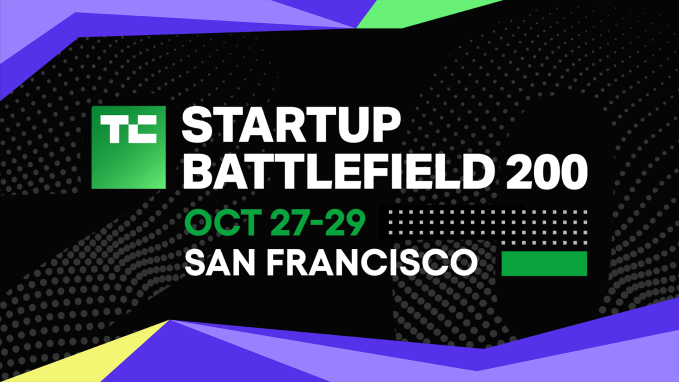 TC STARTUP BATTLEFIELD 200

OCT 27-29

SAN FRANCISCO